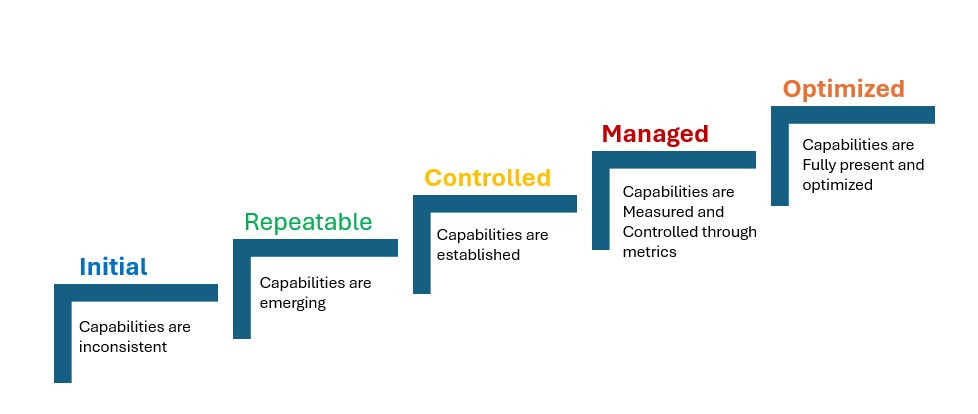 Initial

Capabilities are inconsistent

Repeatable

Capabilities are emerging

Controlled

Capabilities are established

Managed

Capabilities are Measured and Controlled through metrics

Optimized

Capabilities are Fully present and optimized